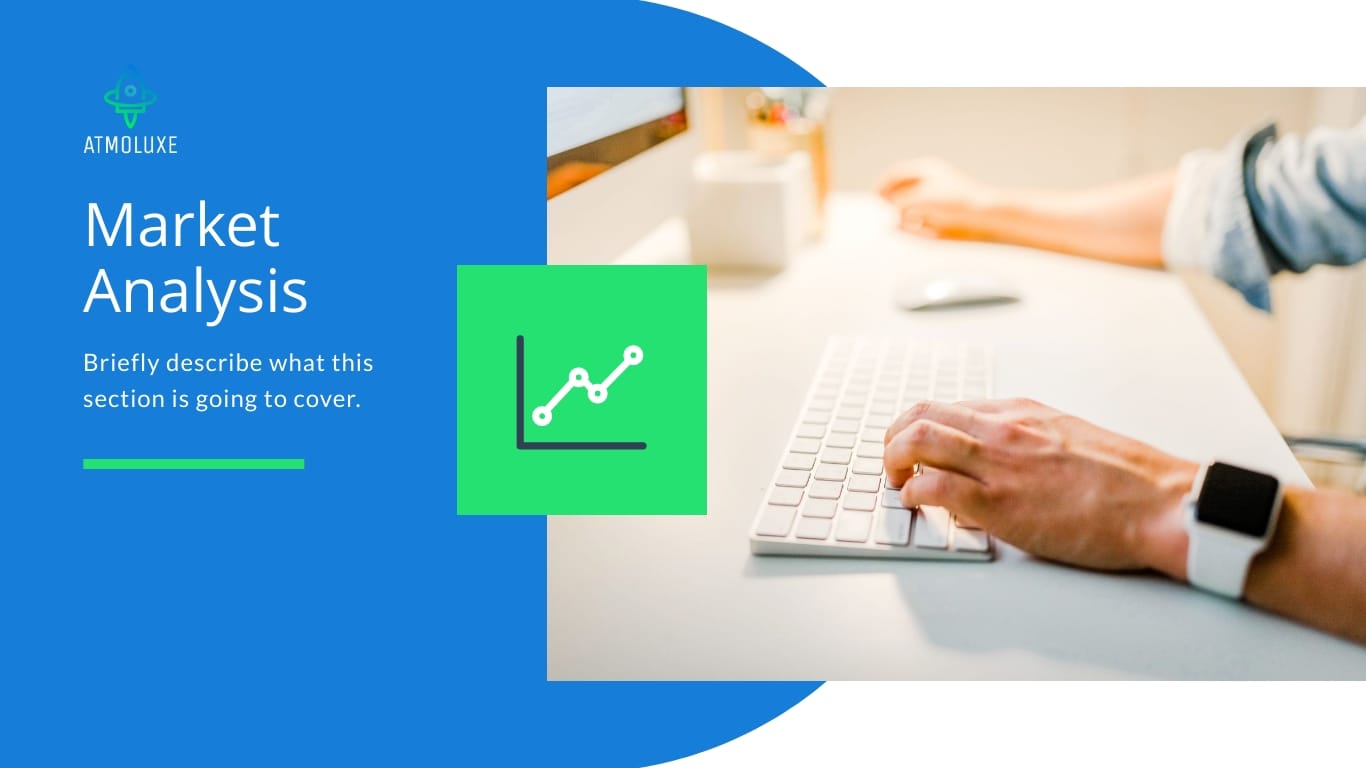 ATMOLUXE

Market Analysis

Briefly describe what this section is going to cover.